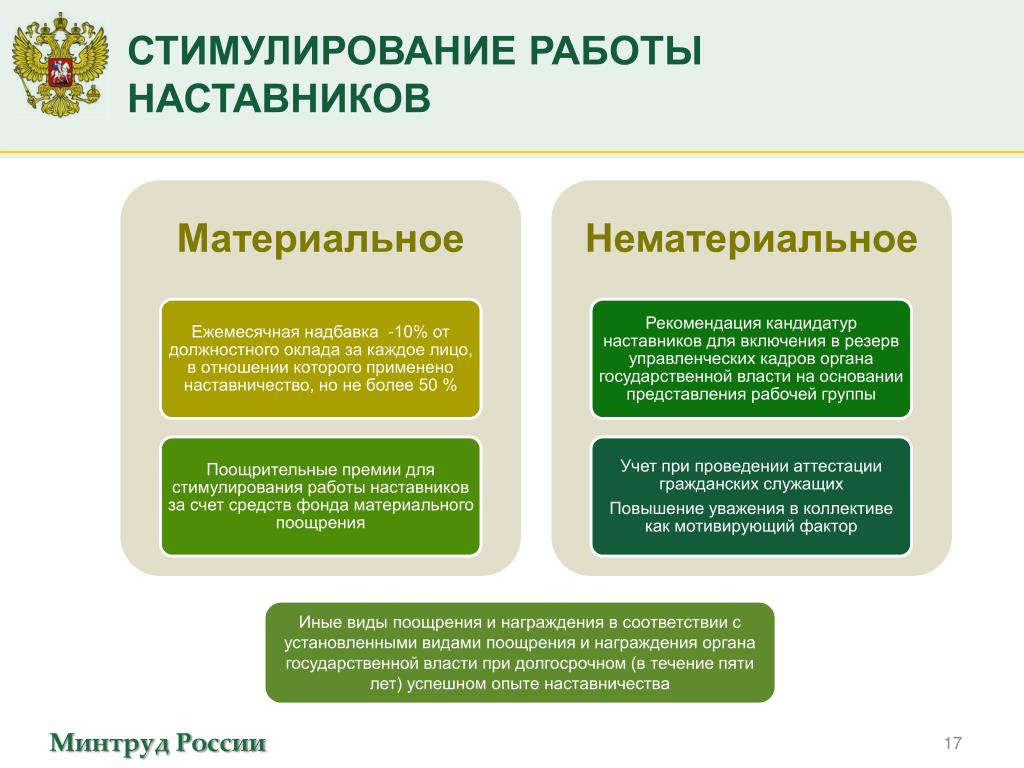 СТИМУЛИРОВАНИЕ РАБОТЫ НАСТАВНИКОВ

Материальное

Ежемесячная надбавка -10% от должностного оклада за каждое лицо, в отношении которого применено наставничество, но не более 50 %

Поощрительные премии для стимулирования работы наставников за счет средств фонда материального поощрения

Нематериальное

Рекомендация кандидатур наставников для включения в резерв управленческих кадров органа государственной власти на основании представления рабочей группы

Учет при проведении аттестации гражданских служащих

Повышение уважения в коллективе как мотивирующий фактор

Иные виды поощрения и награждения в соответствии с установленными видами поощрения и награждения органа государственной власти при долгосрочном (в течение пяти лет) успешном опыте наставничества

Минтруд России

17